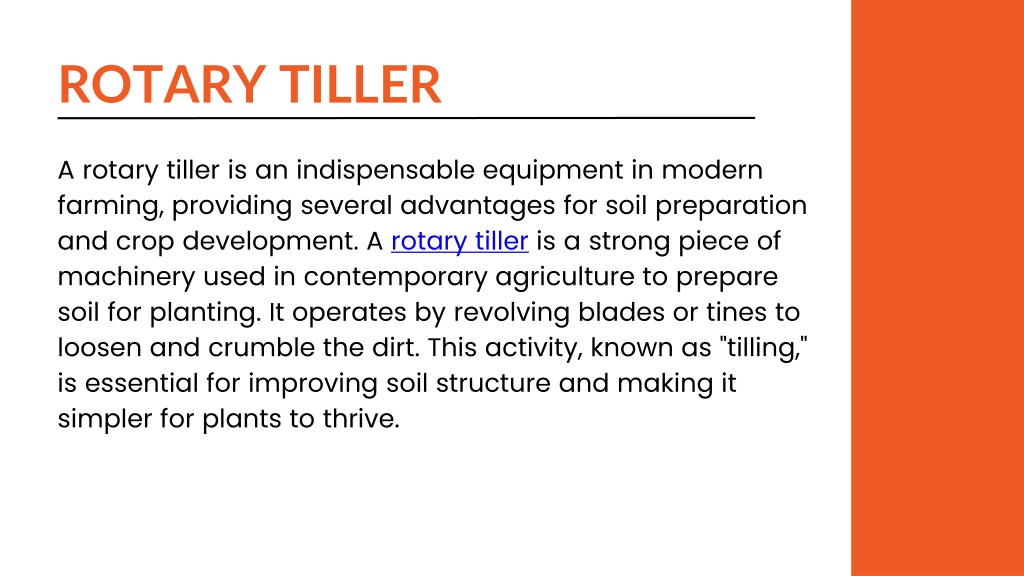 ROTARY TILLER

A rotary tiller is an indispensable equipment in modern farming, providing several advantages for soil preparation and crop development. A rotary tiller is a strong piece of machinery used in contemporary agriculture to prepare soil for planting. It operates by revolving blades or tines to loosen and crumble the dirt. This activity, known as "tilling," is essential for improving soil structure and making it simpler for plants to thrive.